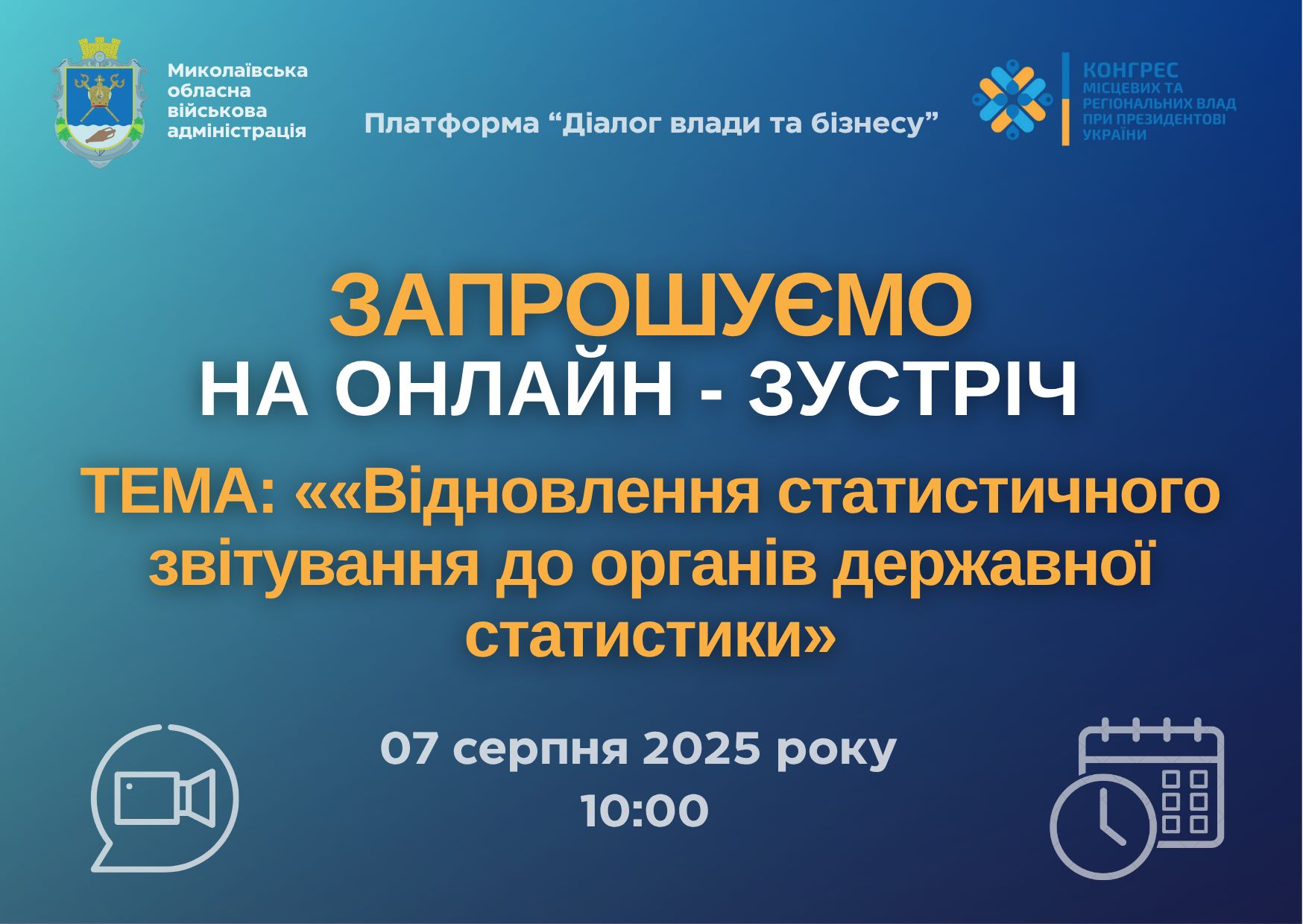 Миколаївська обласна військова адміністрація

Платформа “Діалог влади та бізнесу”

КОНГРЕС МІСЦЕВИХ ТА РЕГІОНАЛЬНИХ ВЛАД ПРИ ПРЕЗИДЕНТОВІ УКРАЇНИ

ЗАПРОШУЄМО
НА ОНЛАЙН - ЗУСТРІЧ

ТЕМА: ««Відновлення статистичного звітування до органів державної статистики»

07 серпня 2025 року
10:00